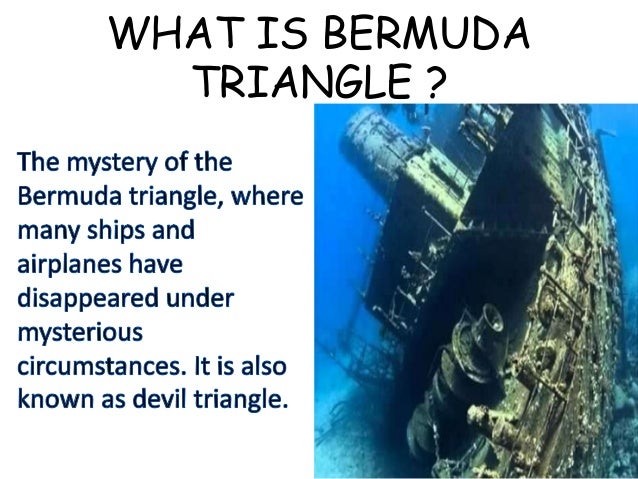 WHAT IS BERMUDA TRIANGLE ?

The mystery of the Bermuda triangle, where many ships and airplanes have disappeared under mysterious circumstances. It is also known as devil triangle.